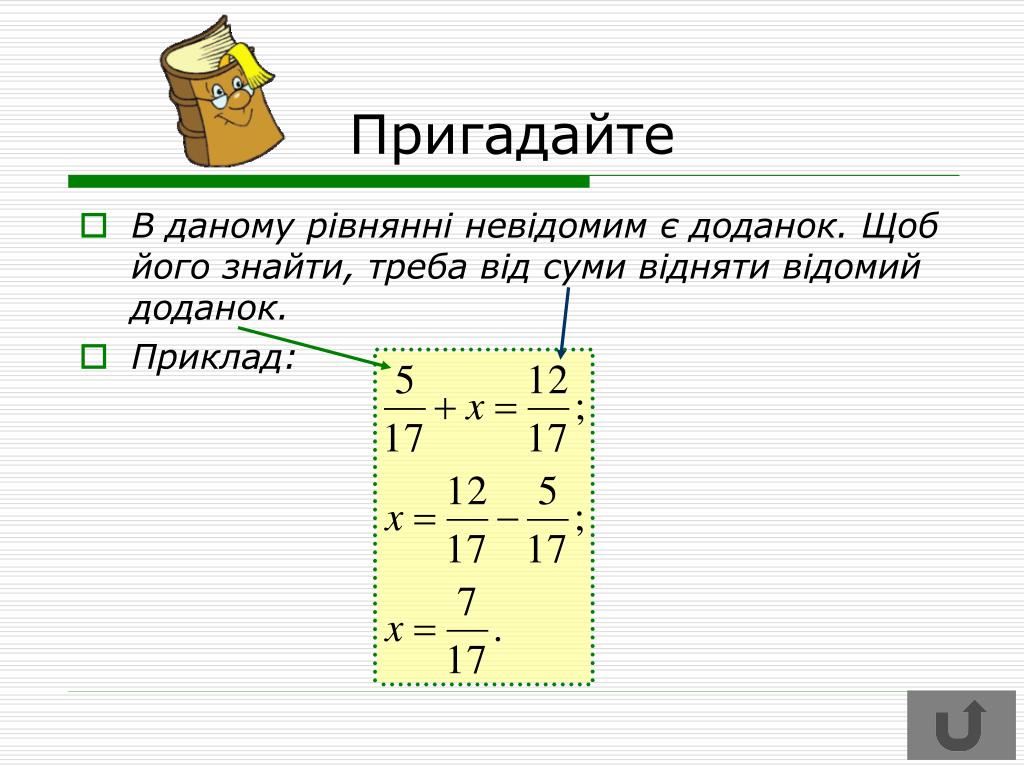 Пригадайте

В даному рівнянні невідомим є доданок. Щоб його знайти, треба від суми відняти відомий доданок.

Приклад:

$\frac{5}{17} + x = \frac{12}{17};$

$x = \frac{12}{17} - \frac{5}{17};$

$x = \frac{7}{17}.$